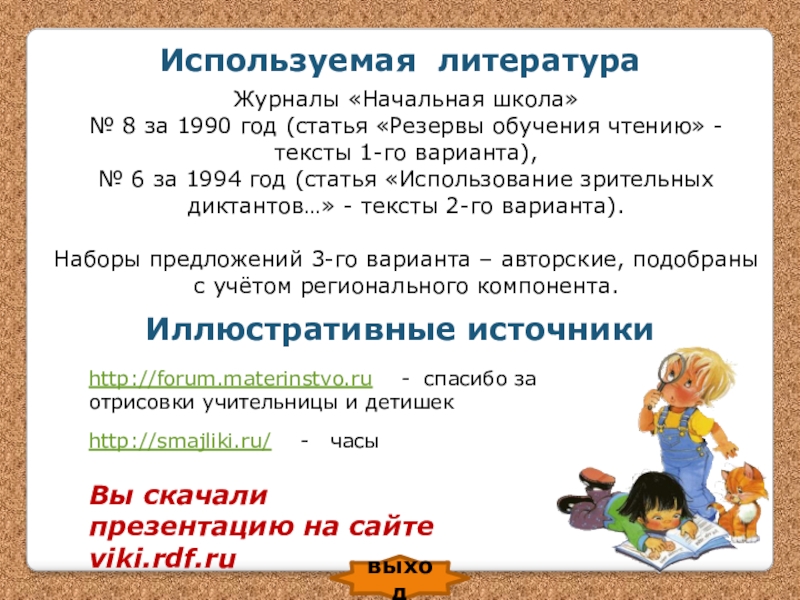 Используемая литература

Журналы «Начальная школа»
№ 8 за 1990 год (статья «Резервы обучения чтению» - тексты 1-го варианта),
№ 6 за 1994 год (статья «Использование зрительных диктантов…» - тексты 2-го варианта).

Наборы предложений 3-го варианта – авторские, подобраны с учётом регионального компонента.

Иллюстративные источники

http://forum.materinstvo.ru - спасибо за отрисовки учительницы и детишек

http://smajliki.ru/ - часы

Вы скачали презентацию на сайте viki.rdf.ru

выход